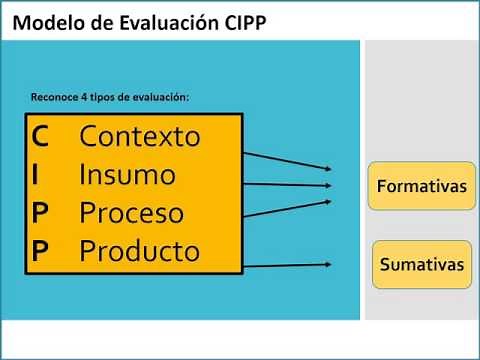 Modelo de Evaluación CIPP

Reconoce 4 tipos de evaluación:

C Contexto
I Insumo
P Proceso
P Producto

Formativas

Sumativas